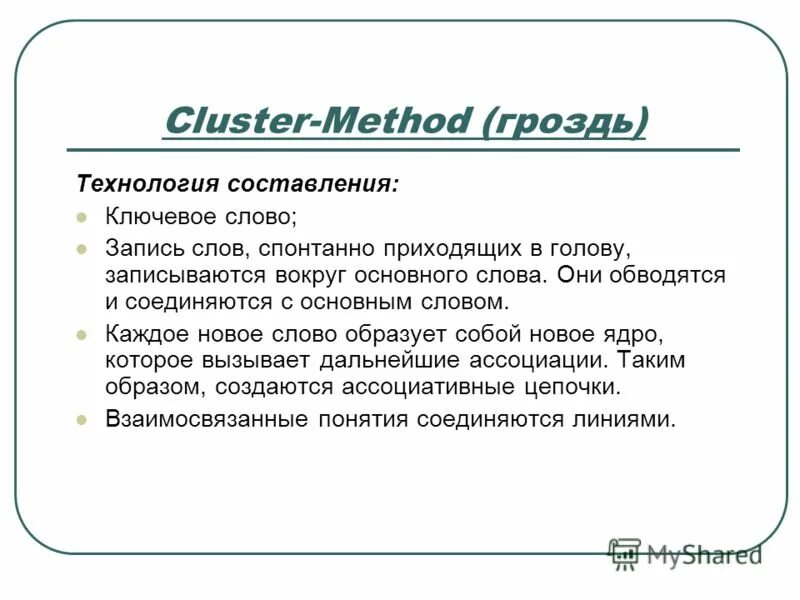 Cluster-Method (гроздь)

Технология составления:

Ключевое слово;

Запись слов, спонтанно приходящих в голову, записываются вокруг основного слова. Они обводятся и соединяются с основным словом.

Каждое новое слово образует собой новое ядро, которое вызывает дальнейшие ассоциации. Таким образом, создаются ассоциативные цепочки.

Взаимосвязанные понятия соединяются линиями.

MyShared